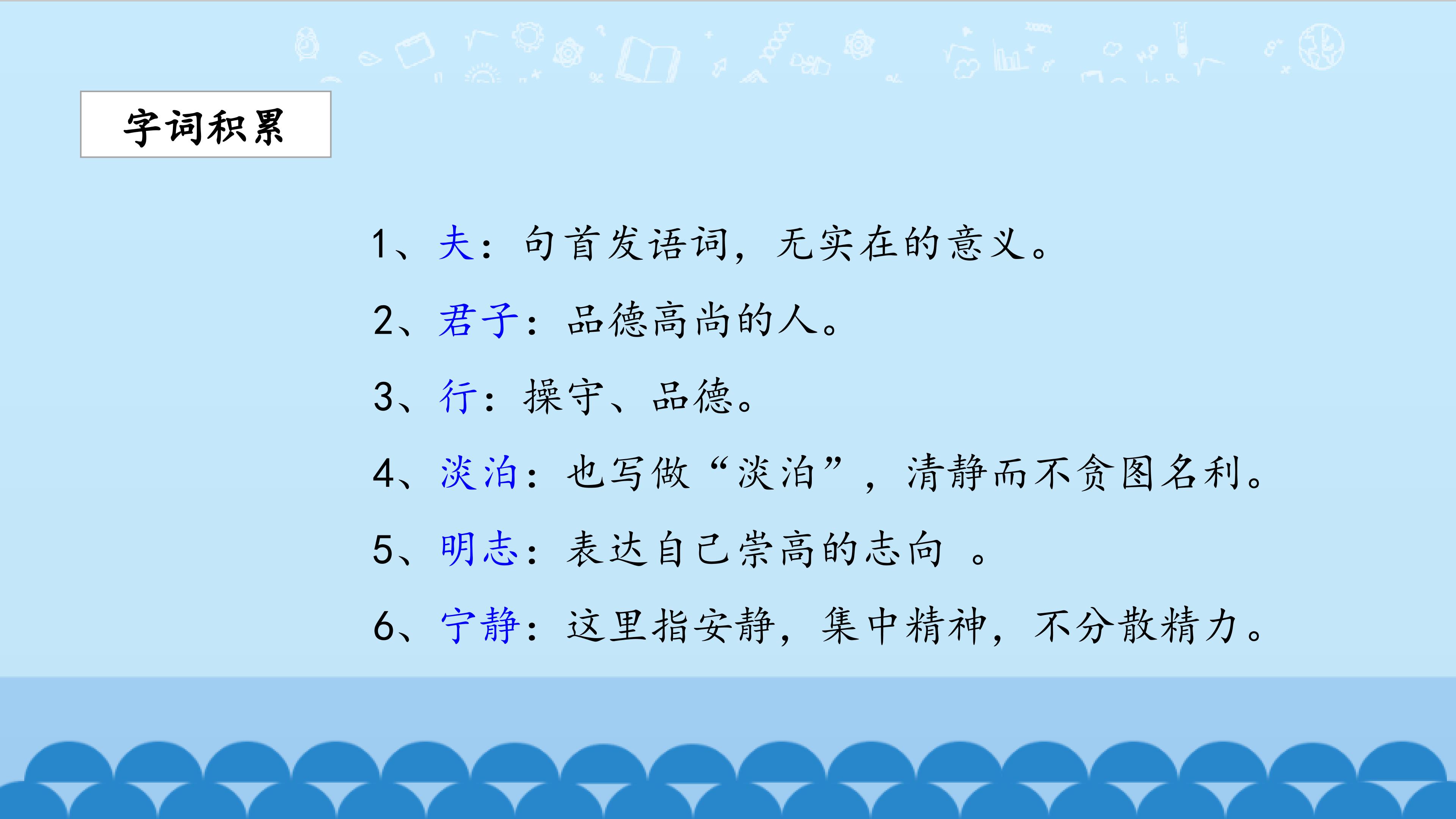 字词积累

1、夫：句首发语词，无实在的意义。

2、君子：品德高尚的人。

3、行：操守、品德。

4、淡泊：也写做“淡泊”，清静而不贪图名利。

5、明志：表达自己崇高的志向 。

6、宁静：这里指安静，集中精神，不分散精力。